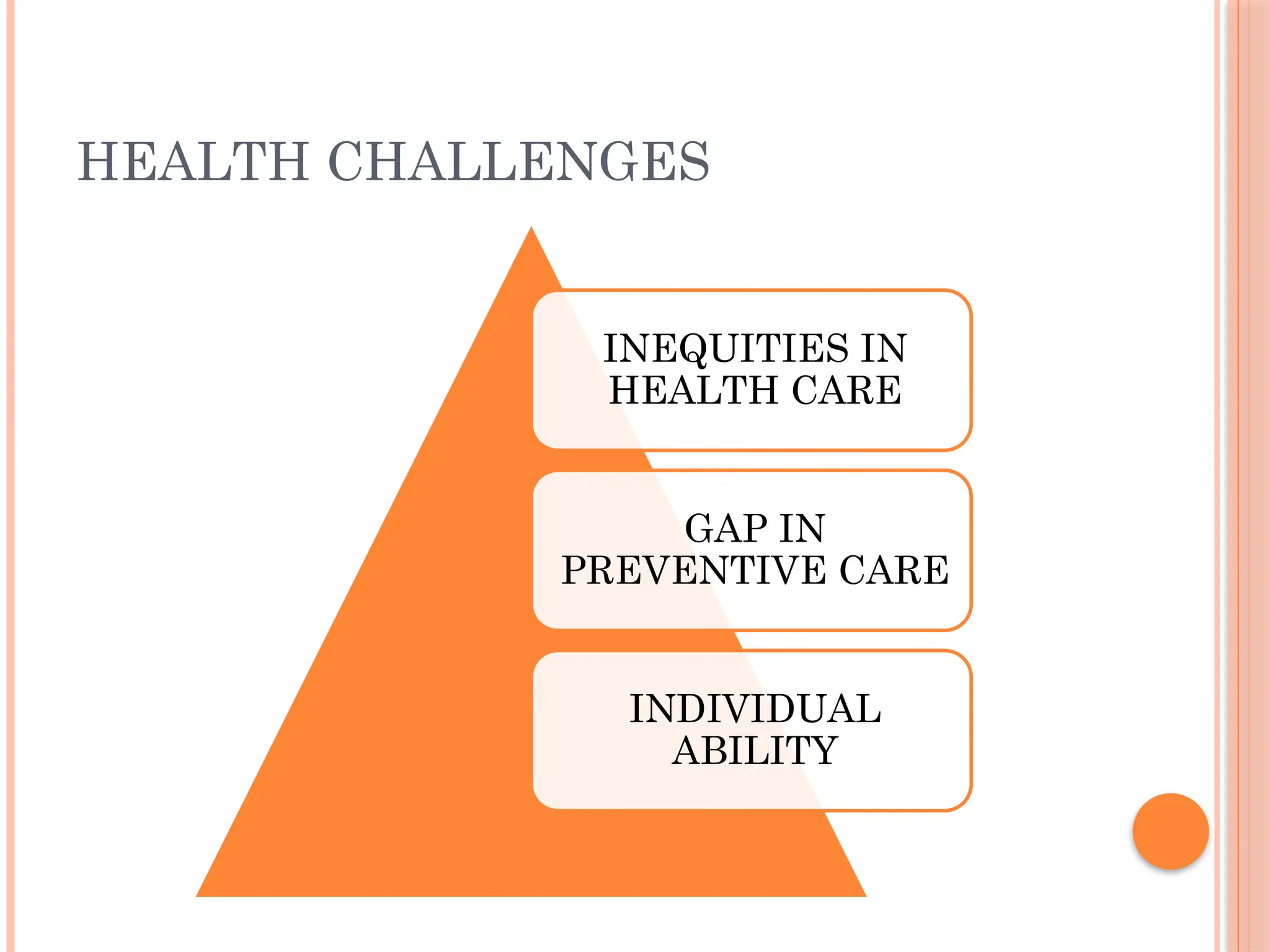 HEALTH CHALLENGES

INEQUITIES IN HEALTH CARE

GAP IN PREVENTIVE CARE

INDIVIDUAL ABILITY